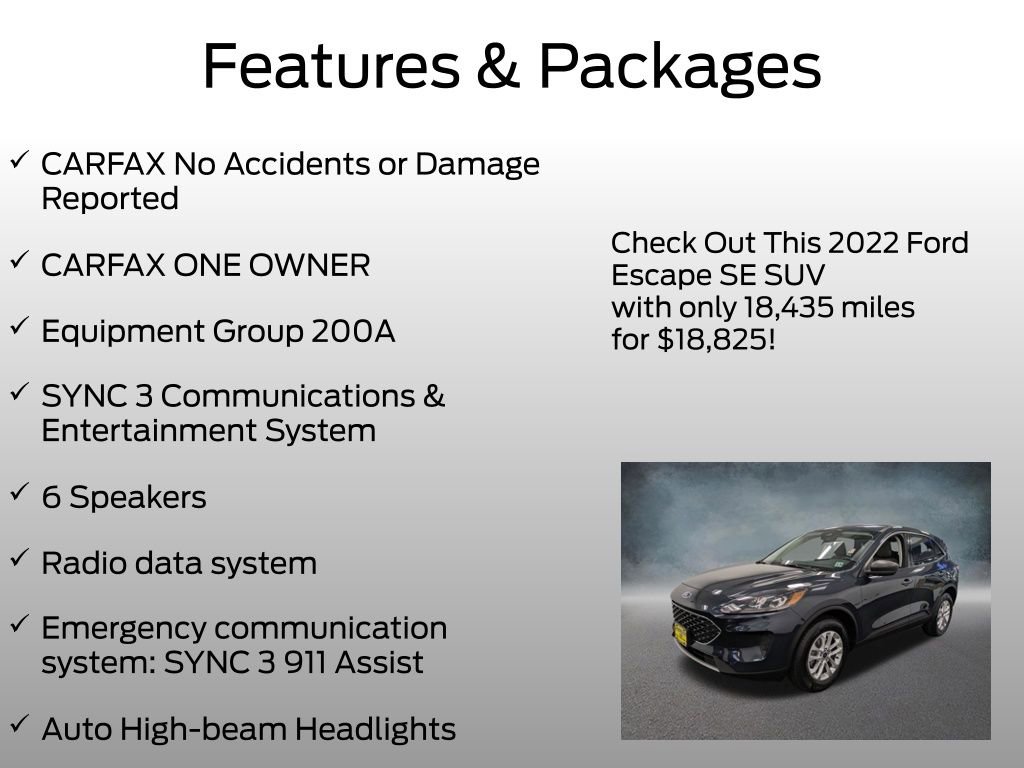 Features & Packages

✓ CARFAX No Accidents or Damage Reported

✓ CARFAX ONE OWNER

✓ Equipment Group 200A

✓ SYNC 3 Communications & Entertainment System

✓ 6 Speakers

✓ Radio data system

✓ Emergency communication system: SYNC 3 911 Assist

✓ Auto High-beam Headlights

Check Out This 2022 Ford Escape SE SUV with only 18,435 miles for $18,825!